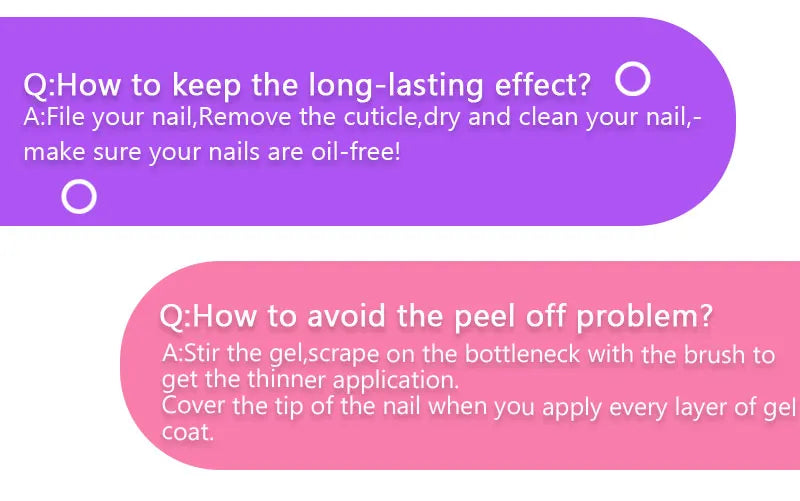 Q:How to keep the long-lasting effect?
A:File your nail,Remove the cuticle,dry and clean your nail,-make sure your nails are oil-free!

Q:How to avoid the peel off problem?
A:Stir the gel,scrape on the bottleneck with the brush to get the thinner application.
Cover the tip of the nail when you apply every layer of gel coat.